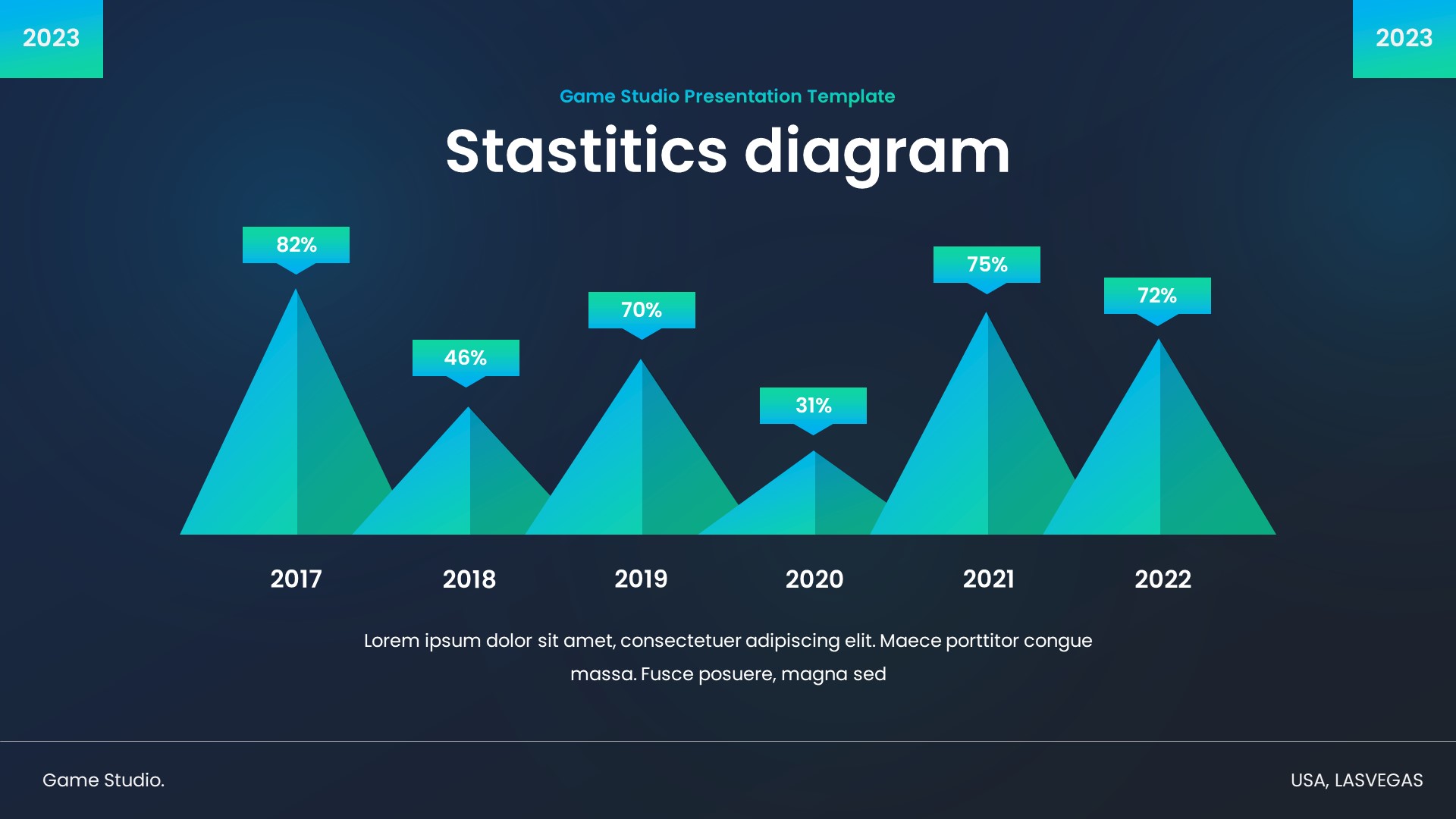 2023

2023

Game Studio Presentation Template

Stastitics diagram

82%

46%

70%

31%

75%

72%

2017

2018

2019

2020

2021

2022

Lorem ipsum dolor sit amet, consectetuer adipiscing elit. Maece porttitor congue massa. Fusce posuere, magna sed

Game Studio.

USA, LASVEGAS